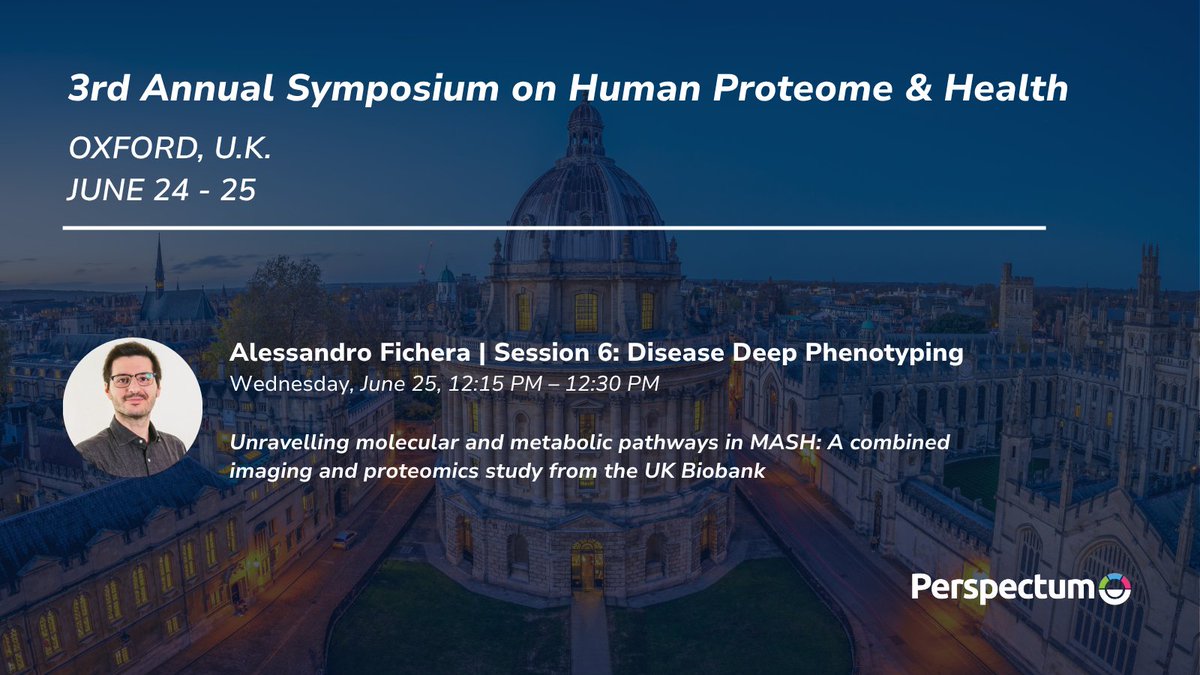 3rd Annual Symposium on Human Proteome & Health

OXFORD, U.K.
JUNE 24 - 25

Alessandro Fichera | Session 6: Disease Deep Phenotyping
Wednesday, June 25, 12:15 PM – 12:30 PM

Unravelling molecular and metabolic pathways in MASH: A combined imaging and proteomics study from the UK Biobank

Perspectum